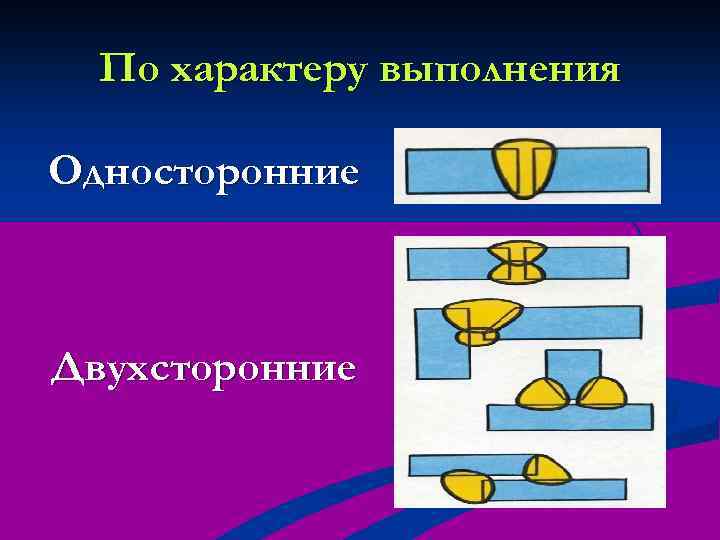 По характеру выполнения

Односторонние

Двухсторонние